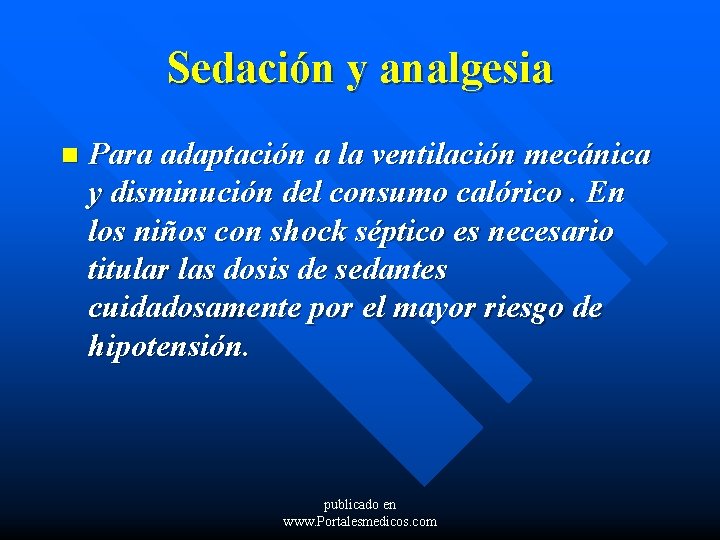 Sedación y analgesia

Para adaptación a la ventilación mecánica y disminución del consumo calórico . En los niños con shock séptico es necesario titular las dosis de sedantes cuidadosamente por el mayor riesgo de hipotensión.

publicado en
www.Portalesmedicos.com